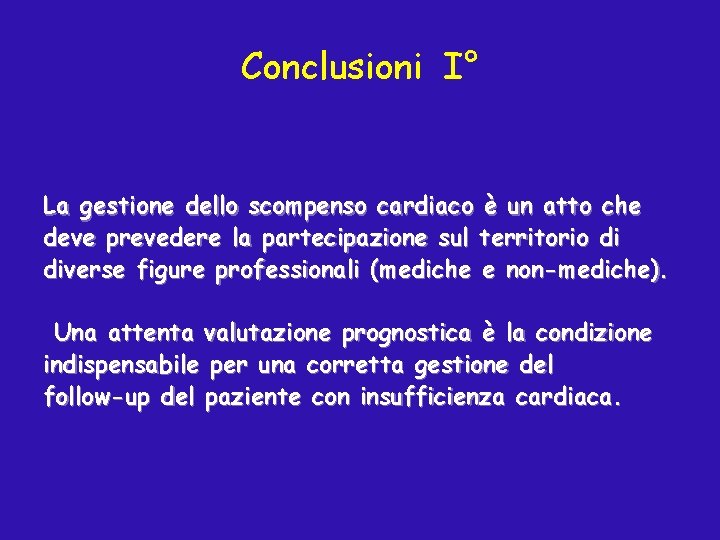 Conclusioni I°

La gestione dello scompenso cardiaco è un atto che deve prevedere la partecipazione sul territorio di diverse figure professionali (mediche e non-mediche).

Una attenta valutazione prognostica è la condizione indispensabile per una corretta gestione del follow-up del paziente con insufficienza cardiaca.